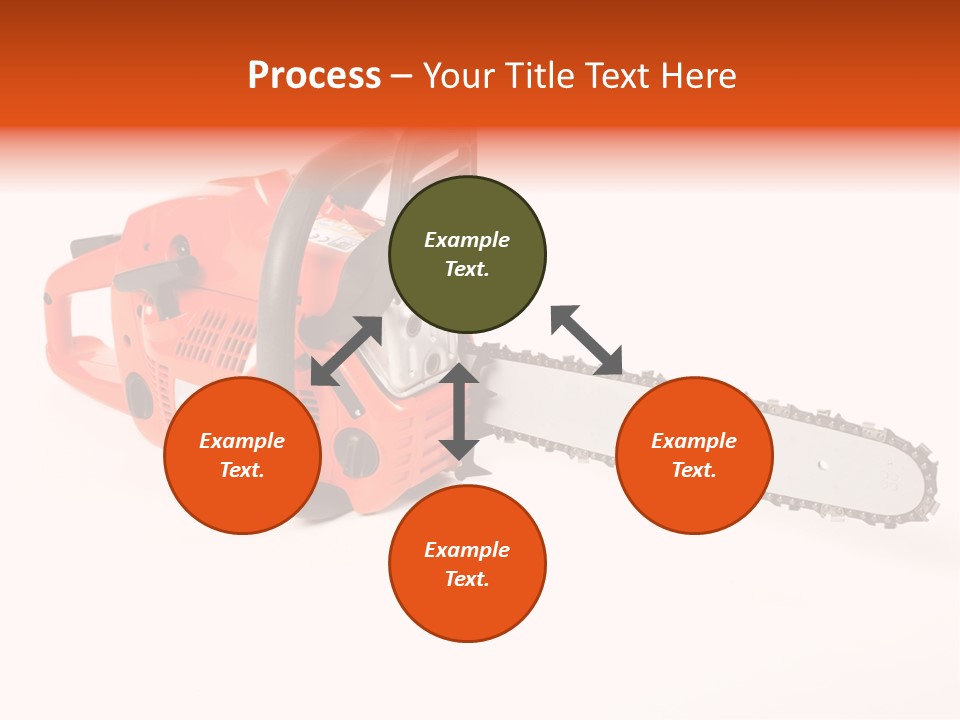 Process – Your Title Text Here

Example Text.

Example Text.

Example Text.

Example Text.